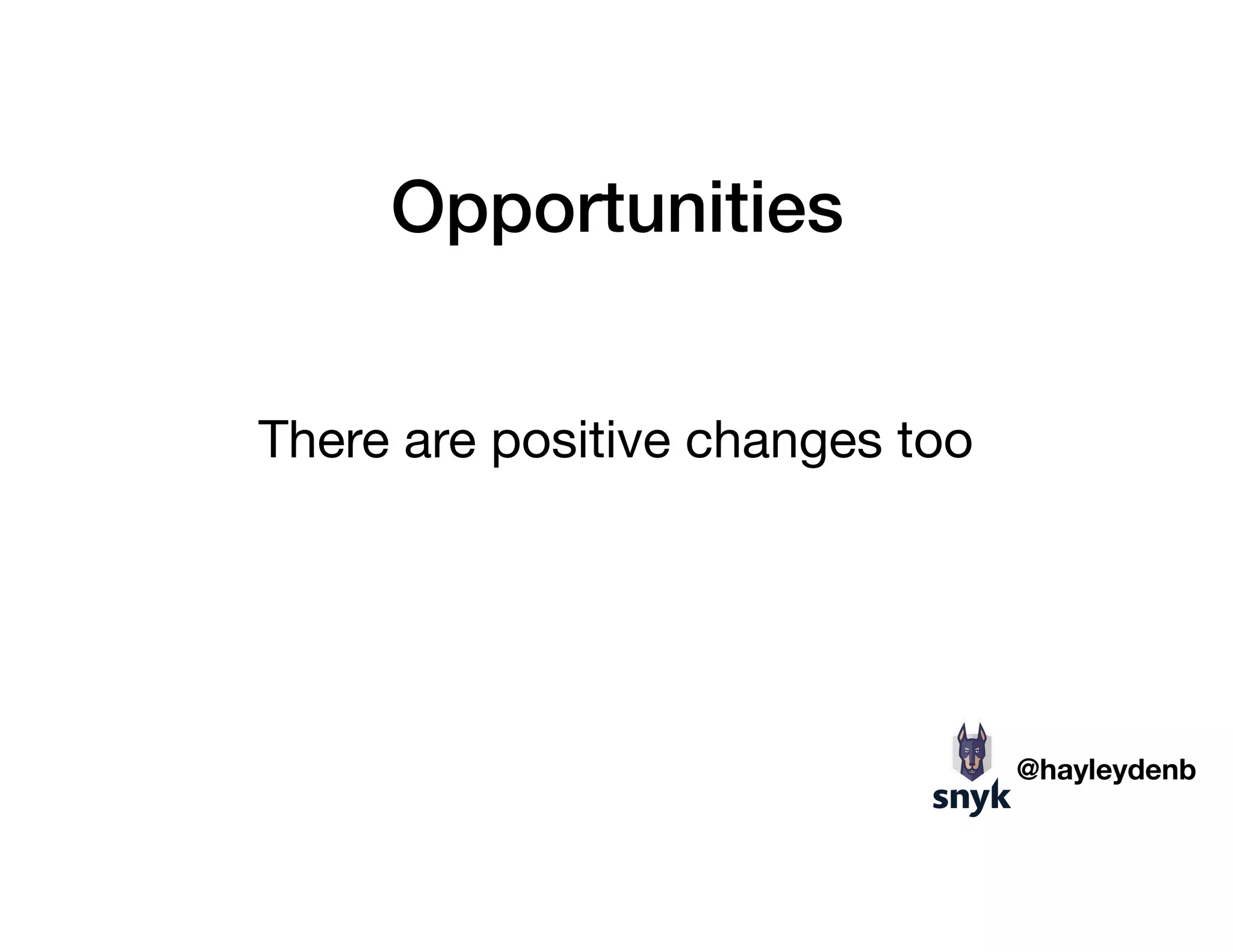 Opportunities

There are positive changes too

snyk

@hayleydenb